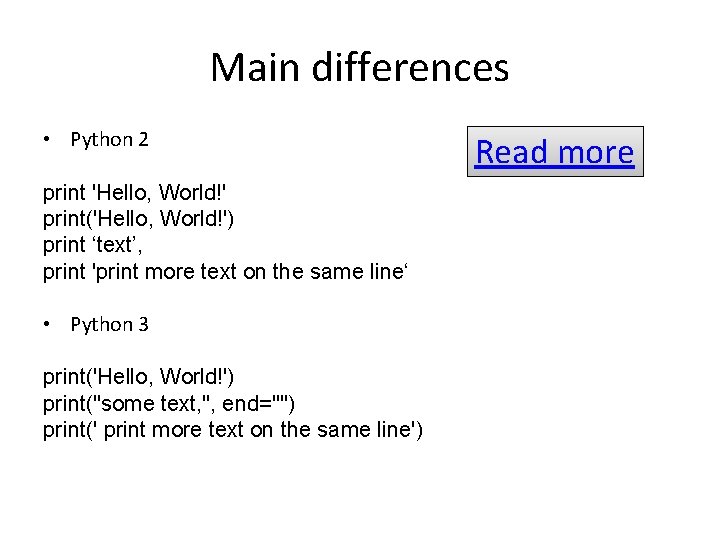 Main differences

• Python 2

Read more

print 'Hello, World!'
print('Hello, World!')
print ‘text’,
print 'print more text on the same line‘

• Python 3

print('Hello, World!')
print("some text,", end="")
print(' print more text on the same line')